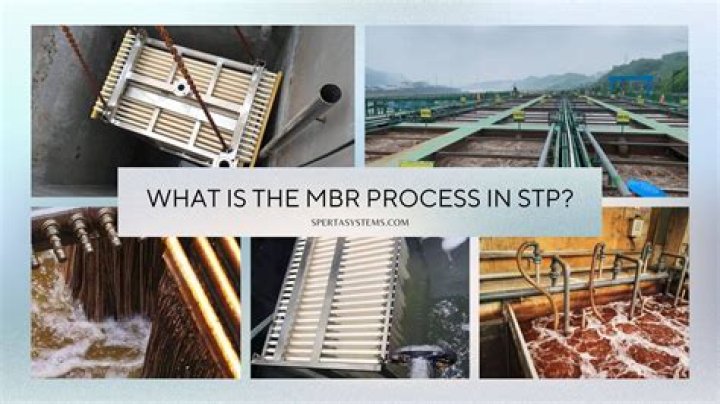 WHAT IS THE MBR PROCESS IN STP?

SPERTASYSTEMS.COM